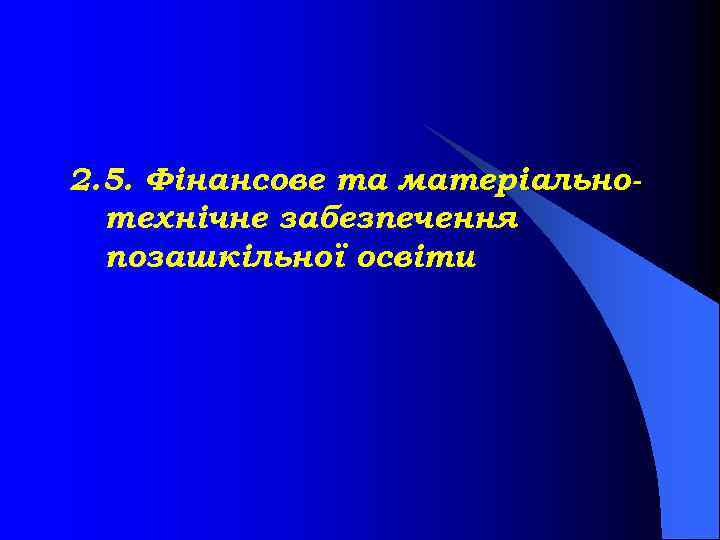 2.5. Фінансове та матеріально-технічне забезпечення позашкільної освіти